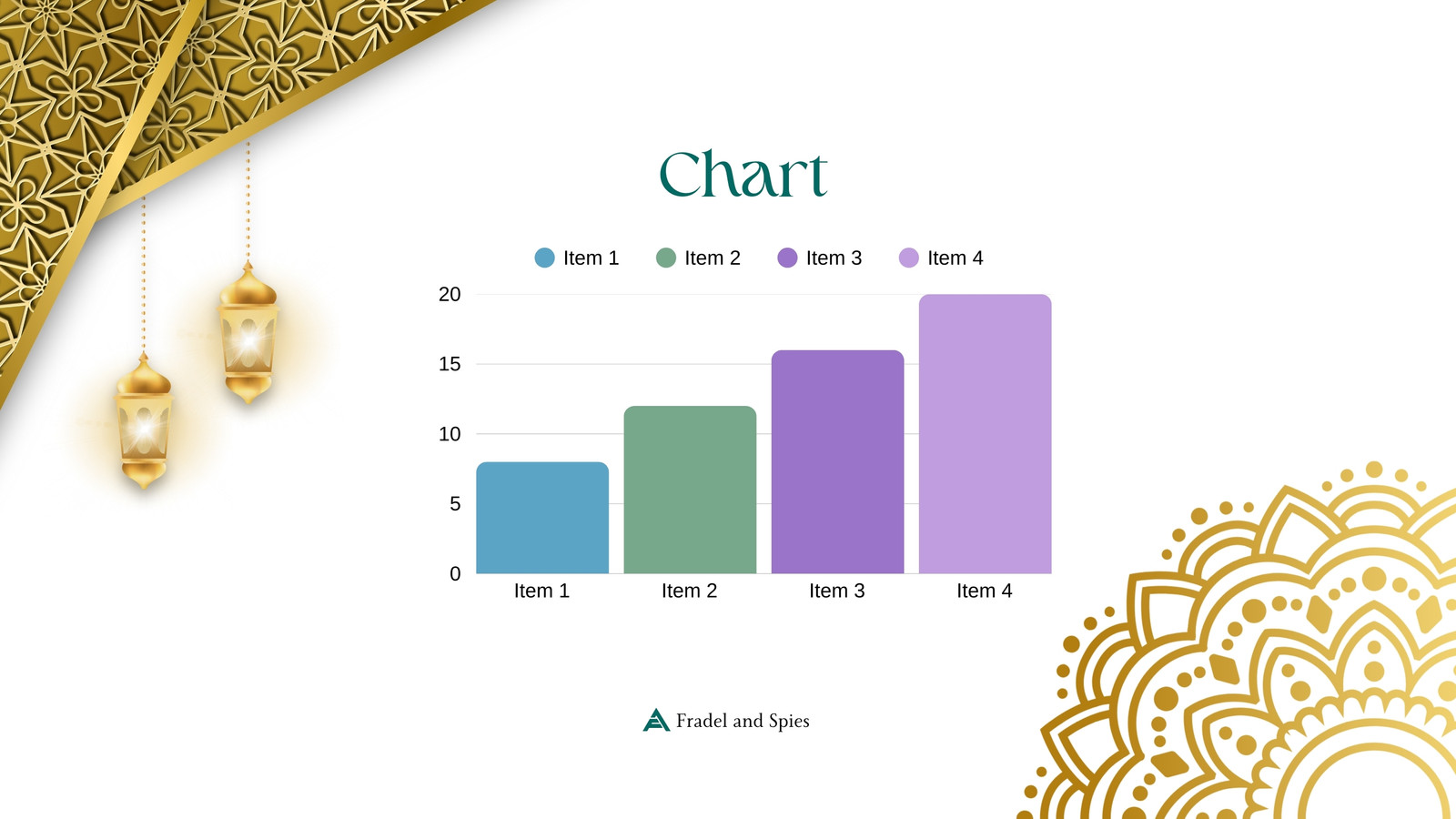 Chart

Item 1 Item 2 Item 3 Item 4

20
15
10
5
0

Item 1 Item 2 Item 3 Item 4

Fradel and Spies